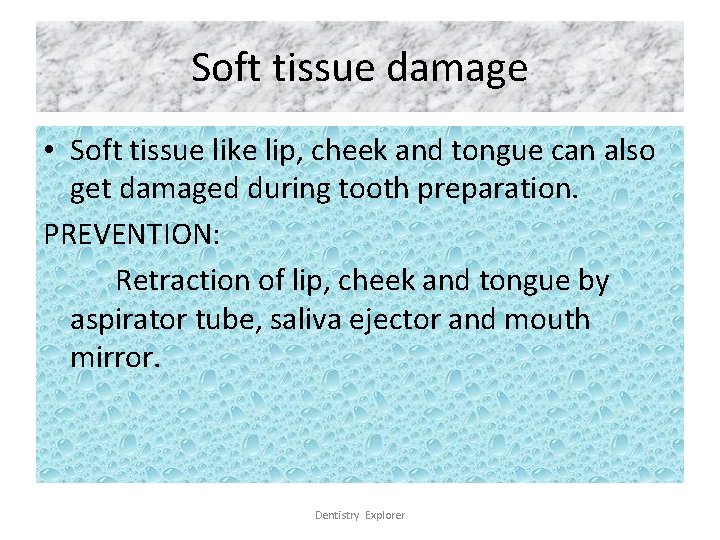 Soft tissue damage

• Soft tissue like lip, cheek and tongue can also get damaged during tooth preparation.

PREVENTION:

Retraction of lip, cheek and tongue by aspirator tube, saliva ejector and mouth mirror.

Dentistry Explorer